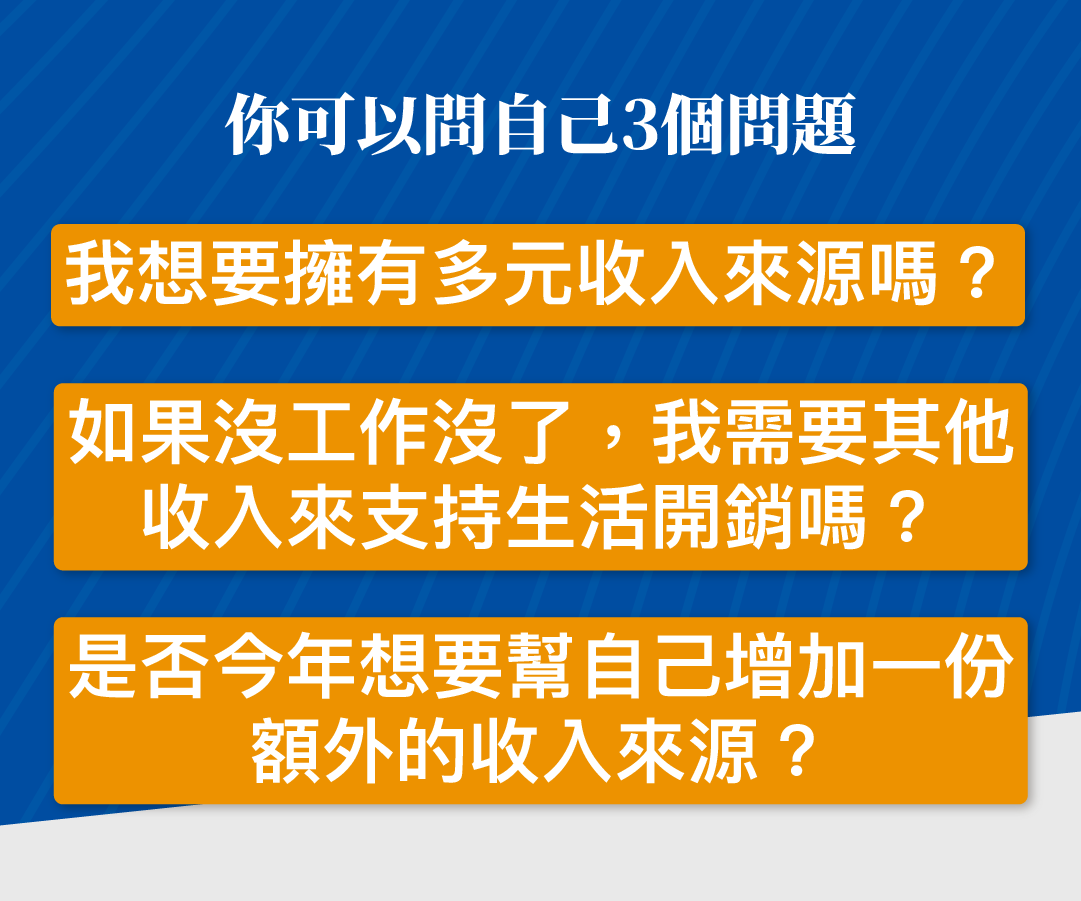 你可以問自己3個問題

我想要擁有多元收入來源嗎？

如果沒工作沒了，我需要其他收入來支持生活開銷嗎？

是否今年想要幫自己增加一份額外的收入來源？